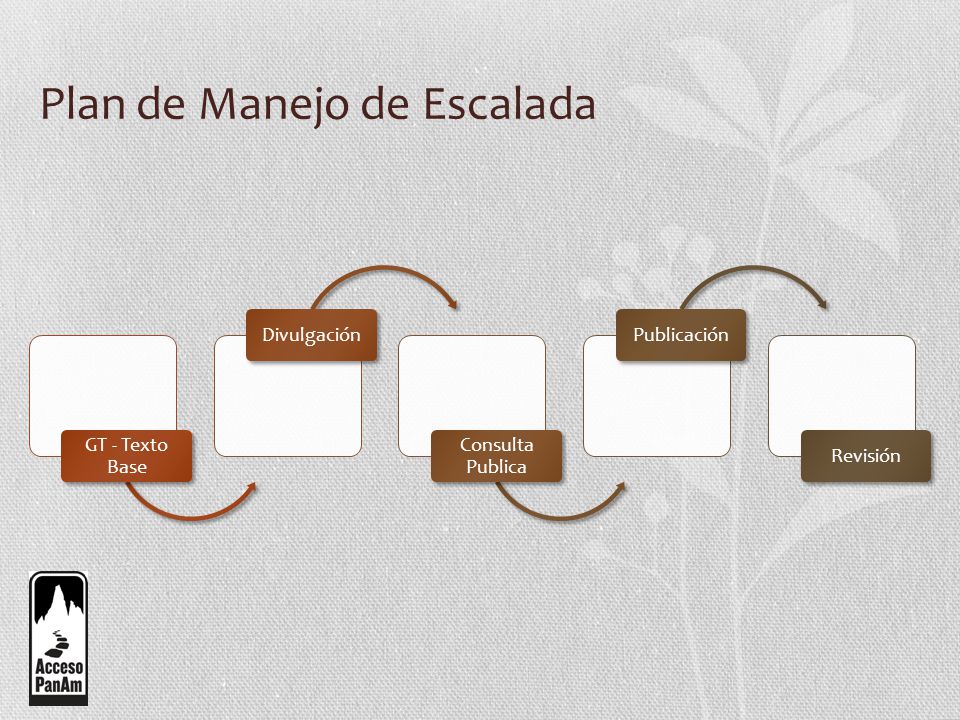 Plan de Manejo de Escalada

GT - Texto Base

Divulgación

Consulta Publica

Publicación

Revisión

Acceso PanAm